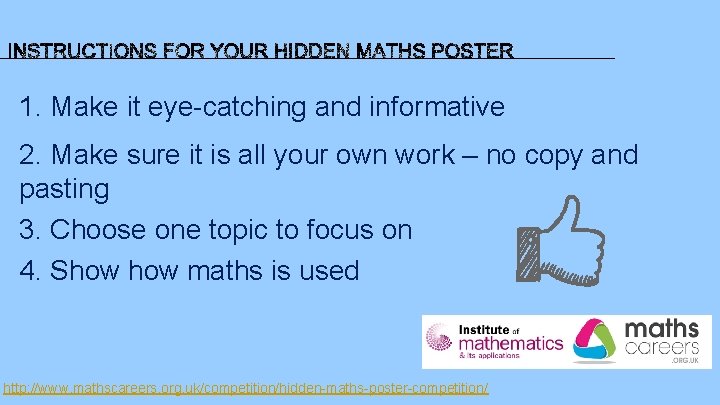 INSTRUCTIONS FOR YOUR HIDDEN MATHS POSTER

1. Make it eye-catching and informative

2. Make sure it is all your own work – no copy and pasting

3. Choose one topic to focus on

4. Show how maths is used

Institute of mathematics & its applications

maths careers .ORG.UK

http://www.mathscareers.org.uk/competition/hidden-maths-poster-competition/